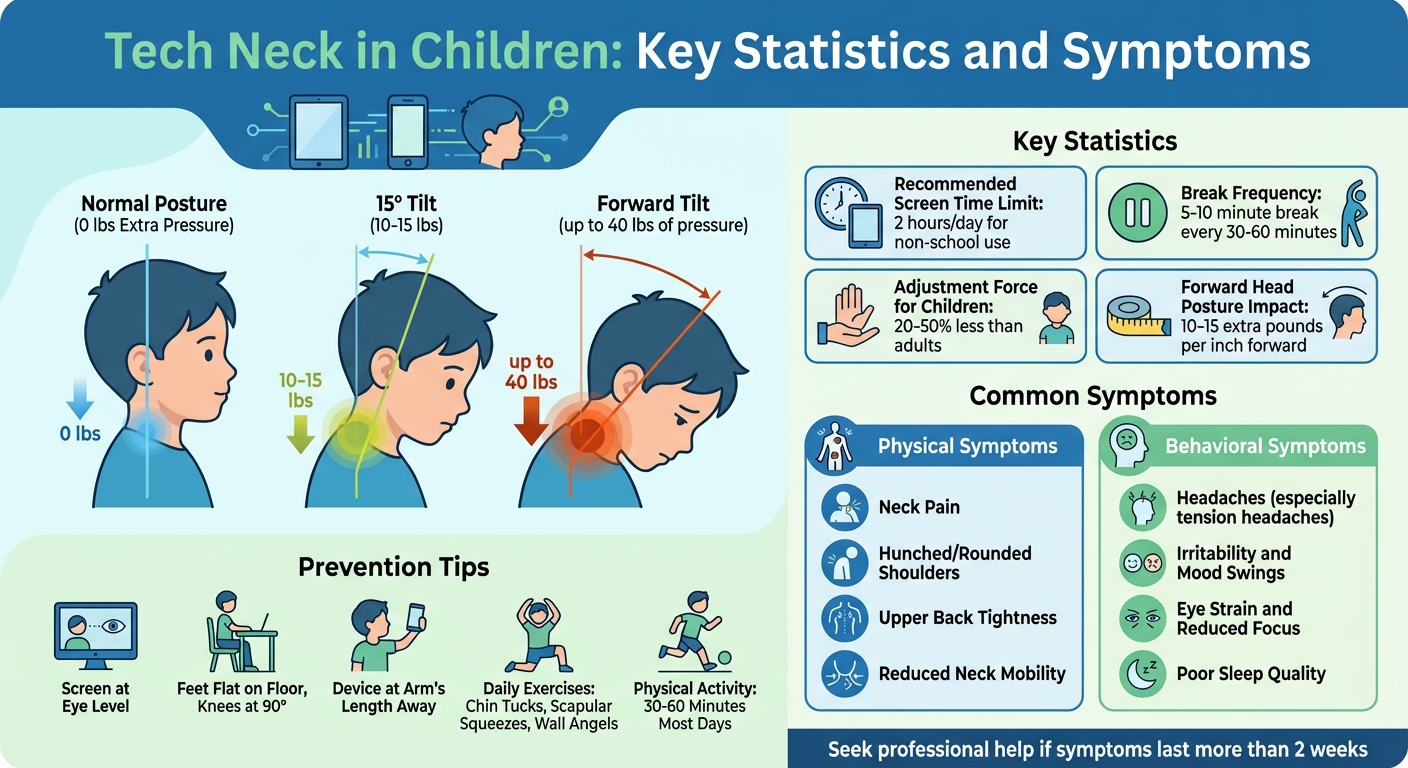 Tech Neck in Children: Key Statistics and Symptoms

Normal Posture
(0 lbs Extra Pressure)

0 lbs

15° Tilt
(10-15 lbs)

10-15 lbs

Forward Tilt
(up to 40 lbs of pressure)

up to 40 lbs

Prevention Tips

Screen at Eye Level

Feet Flat on Floor, Knees at 90°

Device at Arm's Length Away

Daily Exercises: Chin Tucks, Scapular Squeezes, Wall Angels

Physical Activity: 30-60 Minutes Most Days

Key Statistics

Recommended Screen Time Limit: 2 hours/day for non-school use

Break Frequency: 5-10 minute break every 30-60 minutes

Adjustment Force for Children: 20-50% less than adults

Forward Head Posture Impact: 10-15 extra pounds per inch forward

Common Symptoms

Physical Symptoms

Neck Pain

Hunched/Rounded Shoulders

Upper Back Tightness

Reduced Neck Mobility

Behavioral Symptoms

Headaches (especially tension headaches)

Irritability and Mood Swings

Eye Strain and Reduced Focus

Poor Sleep Quality

Seek professional help if symptoms last more than 2 weeks